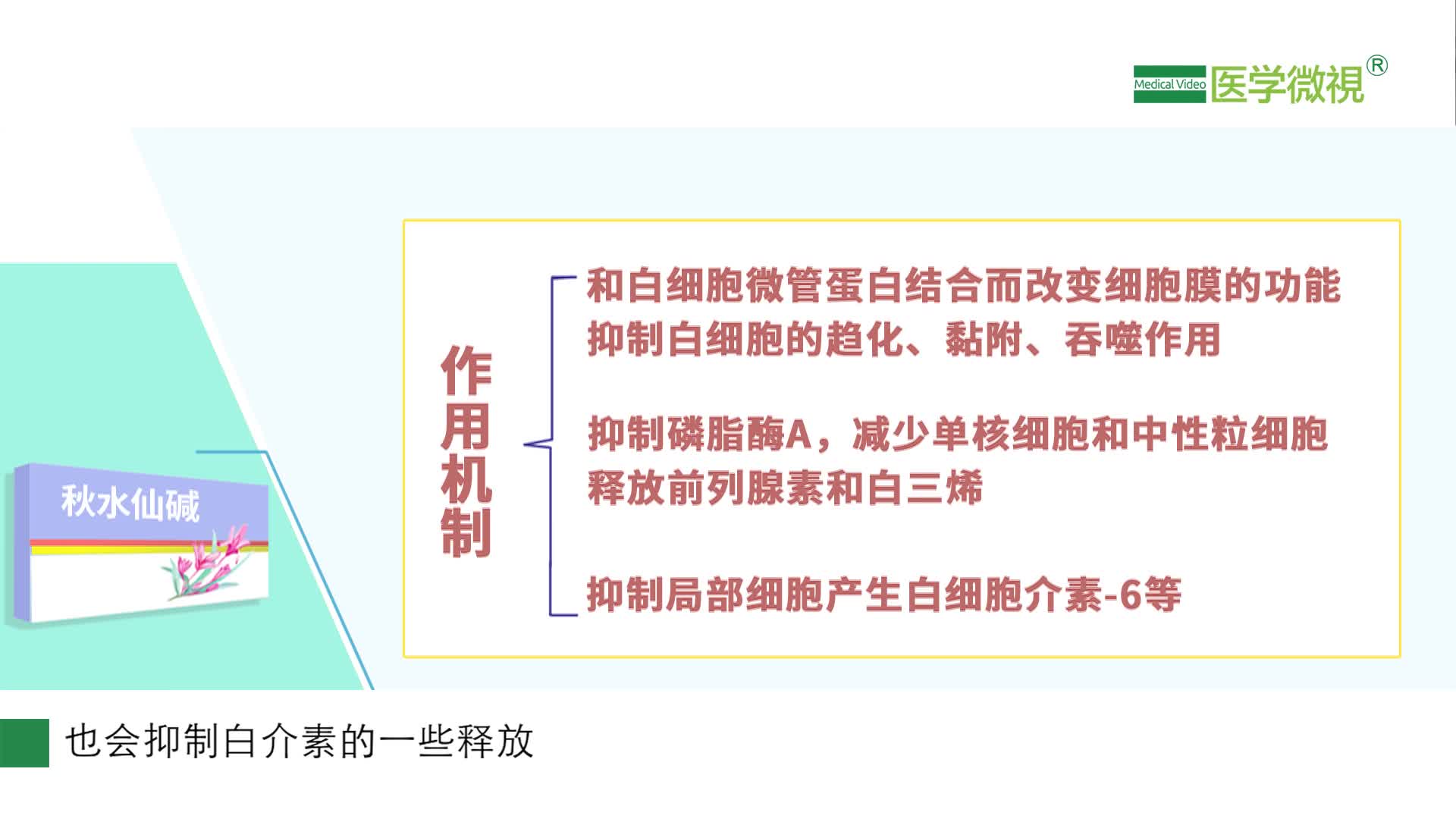 Medical Video 医学微視®

秋水仙碱

作用机制

和白细胞微管蛋白结合而改变细胞膜的功能
抑制白细胞的趋化、黏附、吞噬作用

抑制磷脂酶A，减少单核细胞和中性粒细胞释放前列腺素和白三烯

抑制局部细胞产生白细胞介素-6等

也会抑制白介素的一些释放